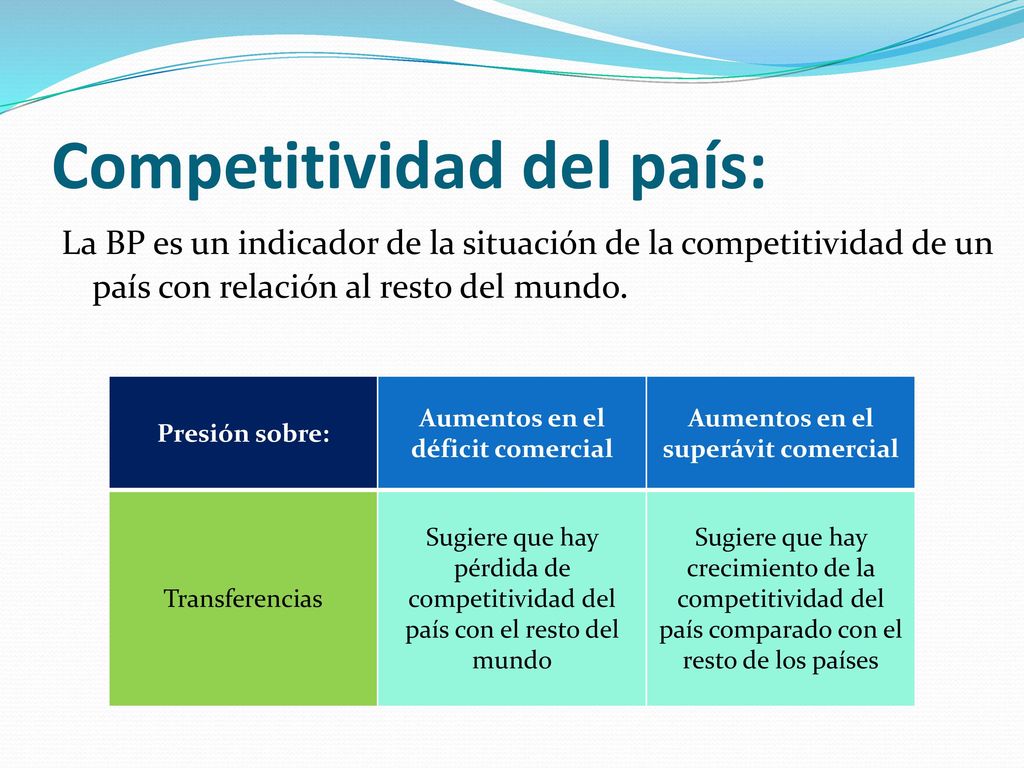 Competitividad del país:

La BP es un indicador de la situación de la competitividad de un país con relación al resto del mundo.

| Presión sobre: | Aumentos en el déficit comercial | Aumentos en el superávit comercial |
|---|---|---|
| Transferencias | Sugiere que hay pérdida de competitividad del país con el resto del mundo | Sugiere que hay crecimiento de la competitividad del país comparado con el resto de los países |